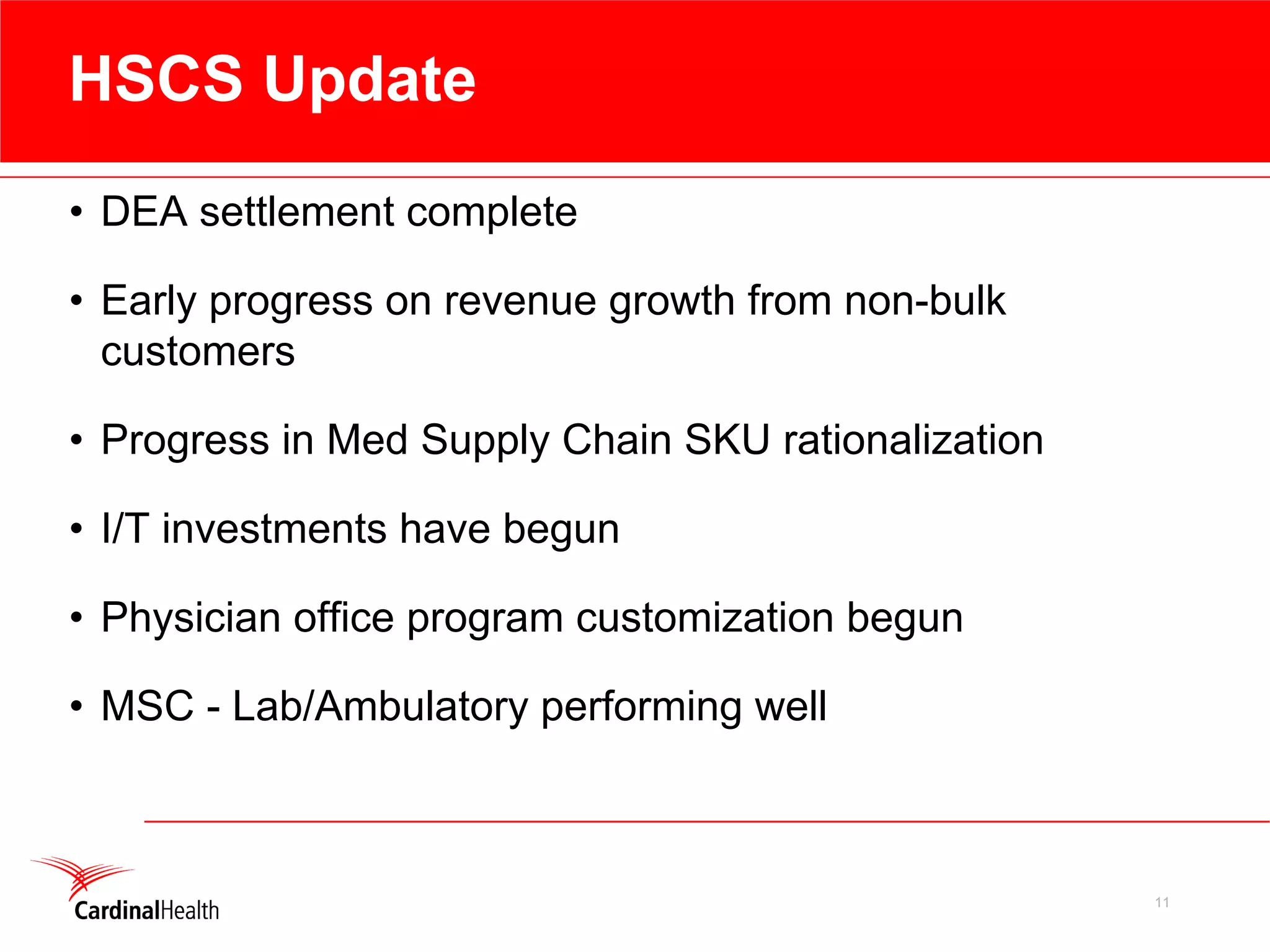 HSCS Update

• DEA settlement complete

• Early progress on revenue growth from non-bulk customers

• Progress in Med Supply Chain SKU rationalization

• I/T investments have begun

• Physician office program customization begun

• MSC - Lab/Ambulatory performing well

CardinalHealth

11